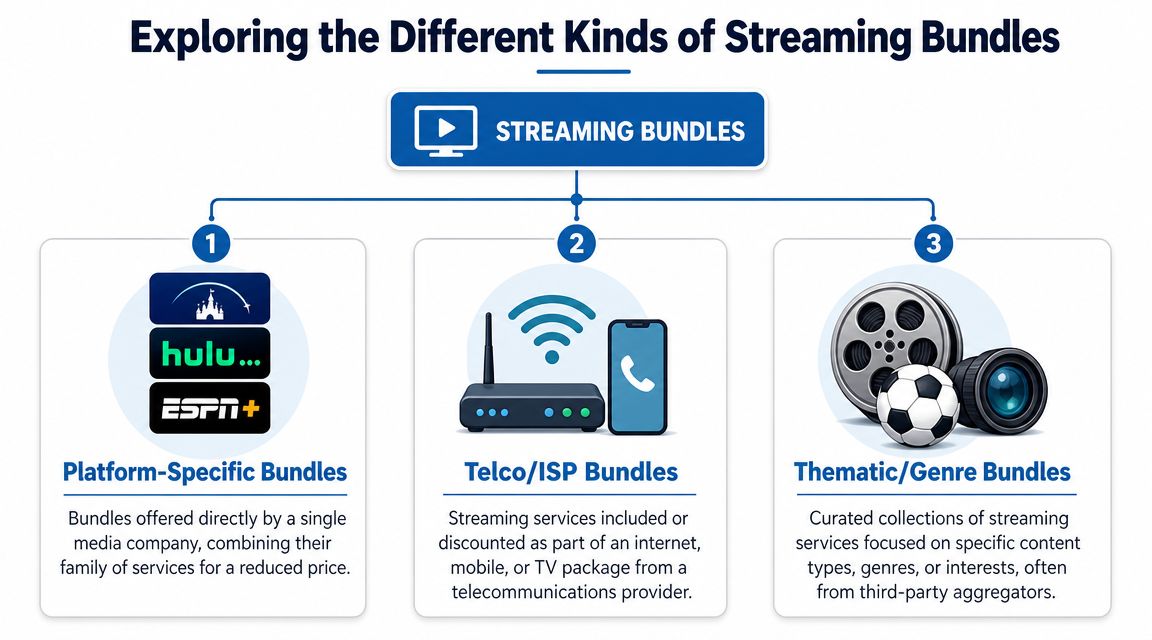 Exploring the Different Kinds of Streaming Bundles

STREAMING BUNDLES

1

hulu...

ESPN+

Platform-Specific Bundles

Bundles offered directly by a single media company, combining their family of services for a reduced price.

2

Telco/ISP Bundles

Streaming services included or discounted as part of an internet, mobile, or TV package from a telecommunications provider.

3

Thematic/Genre Bundles

Curated collections of streaming services focused on specific content types, genres, or interests, often from third-party aggregators.